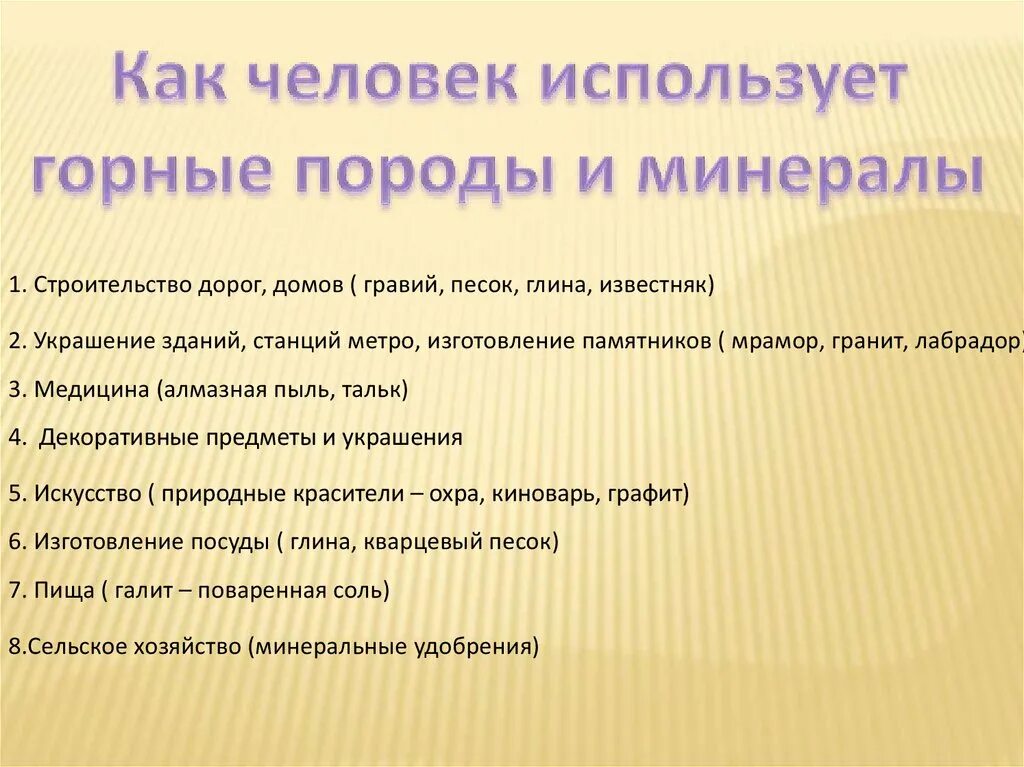 Как человек использует горные породы и минералы

1. Строительство дорог, домов ( гравий, песок, глина, известняк)

2. Украшение зданий, станций метро, изготовление памятников ( мрамор, гранит, лабрадор)

3. Медицина (алмазная пыль, тальк)

4.  Декоративные предметы и украшения

5. Искусство ( природные красители – охра, киноварь, графит)

6. Изготовление посуды ( глина, кварцевый песок)

7. Пища ( галит – поваренная соль)

8.Сельское хозяйство (минеральные удобрения)